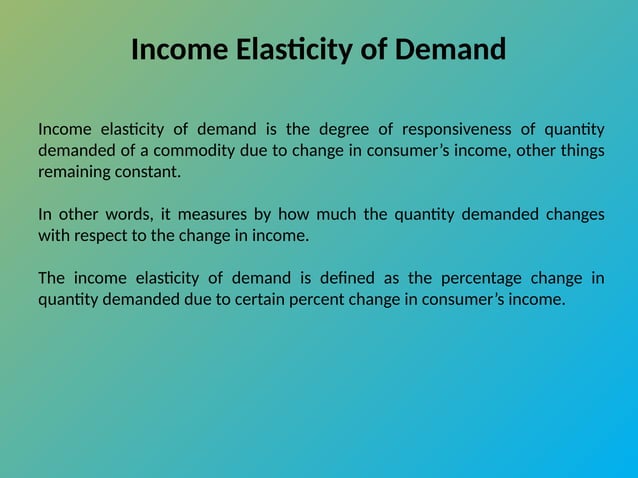 Income Elasticity of Demand

Income elasticity of demand is the degree of responsiveness of quantity demanded of a commodity due to change in consumer’s income, other things remaining constant.

In other words, it measures by how much the quantity demanded changes with respect to the change in income.

The income elasticity of demand is defined as the percentage change in quantity demanded due to certain percent change in consumer’s income.